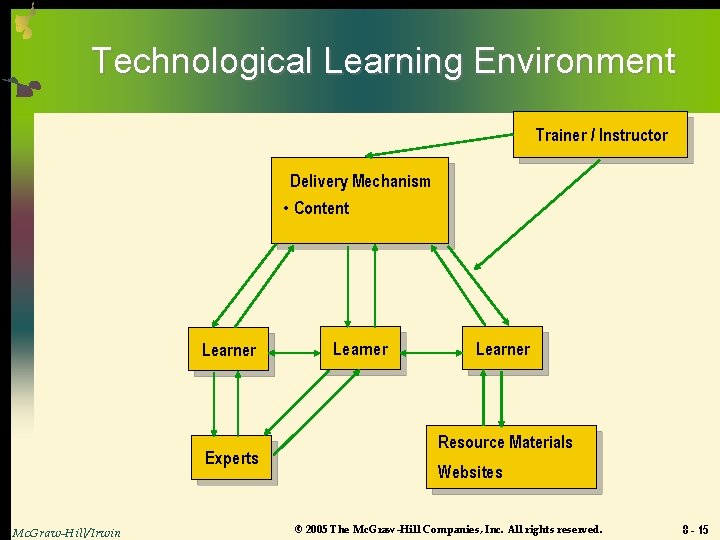 Technological Learning Environment

Trainer / Instructor

Delivery Mechanism
• Content

Learner

Learner

Learner

Experts

Resource Materials
Websites

McGraw-Hill/Irwin

© 2005 The McGraw-Hill Companies, Inc. All rights reserved.

8 - 15